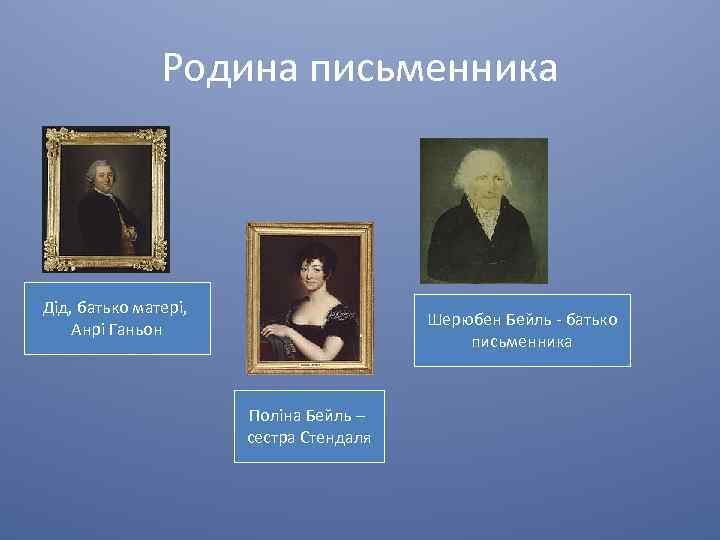 Родина письменника

Дід, батько матері, Анрі Ганьон

Поліна Бейль – сестра Стендаля

Шерюбен Бейль - батько письменника